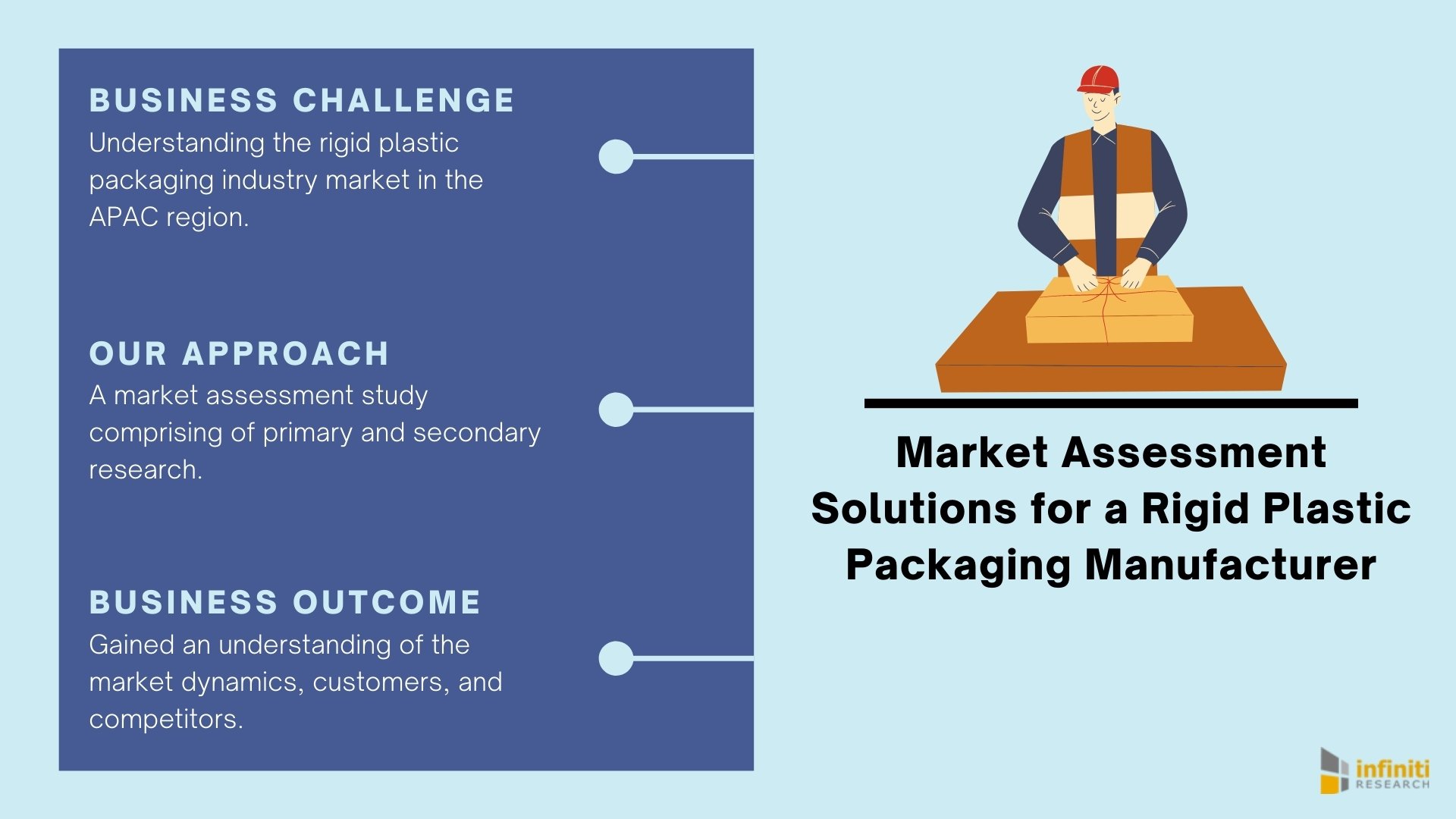 BUSINESS CHALLENGE
Understanding the rigid plastic packaging industry market in the APAC region.

OUR APPROACH
A market assessment study comprising of primary and secondary research.

BUSINESS OUTCOME
Gained an understanding of the market dynamics, customers, and competitors.

Market Assessment Solutions for a Rigid Plastic Packaging Manufacturer

infiniti RESEARCH